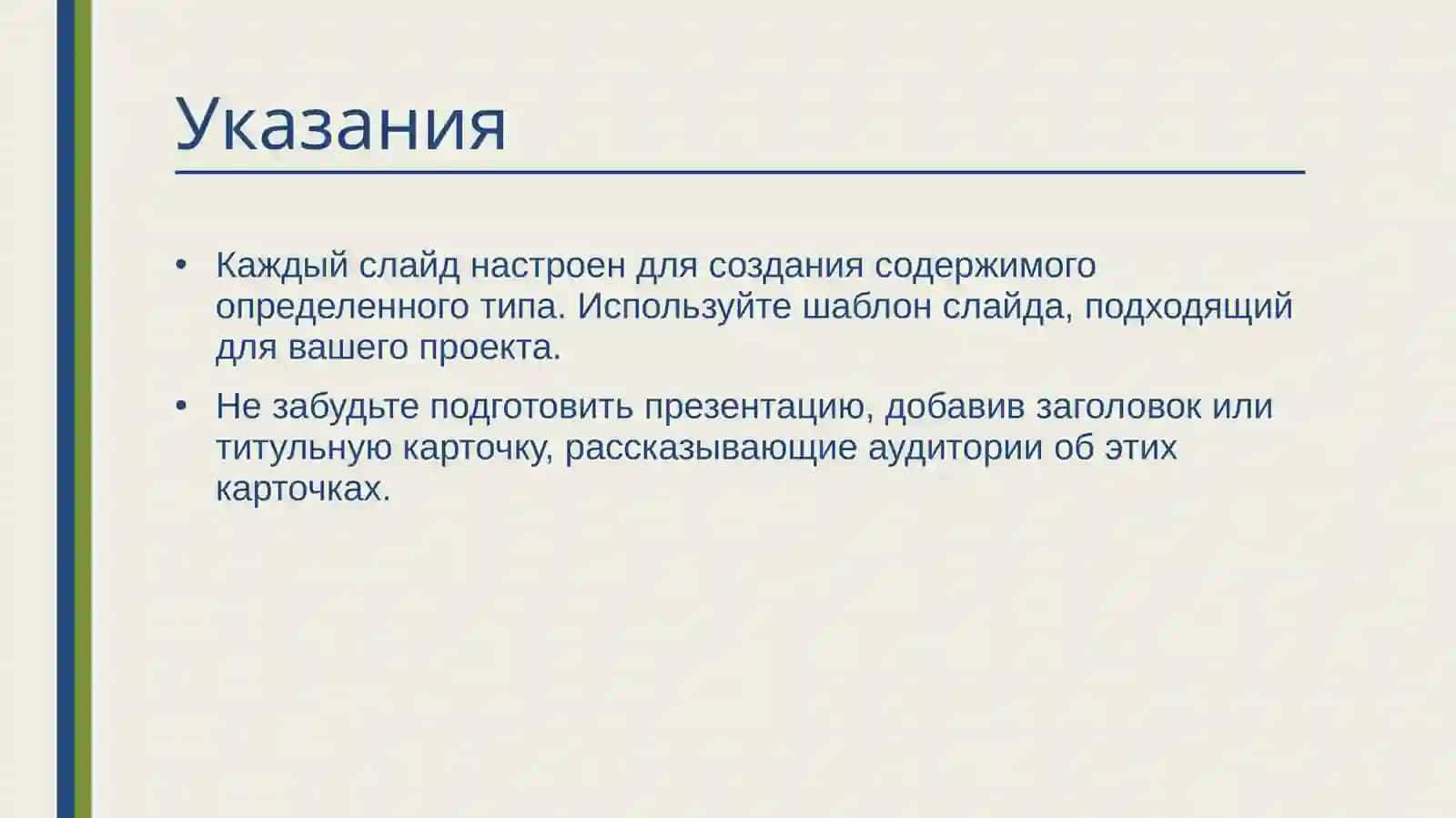 Указания

• Каждый слайд настроен для создания содержимого определенного типа. Используйте шаблон слайда, подходящий для вашего проекта.

• Не забудьте подготовить презентацию, добавив заголовок или титульную карточку, рассказывающие аудитории об этих карточках.